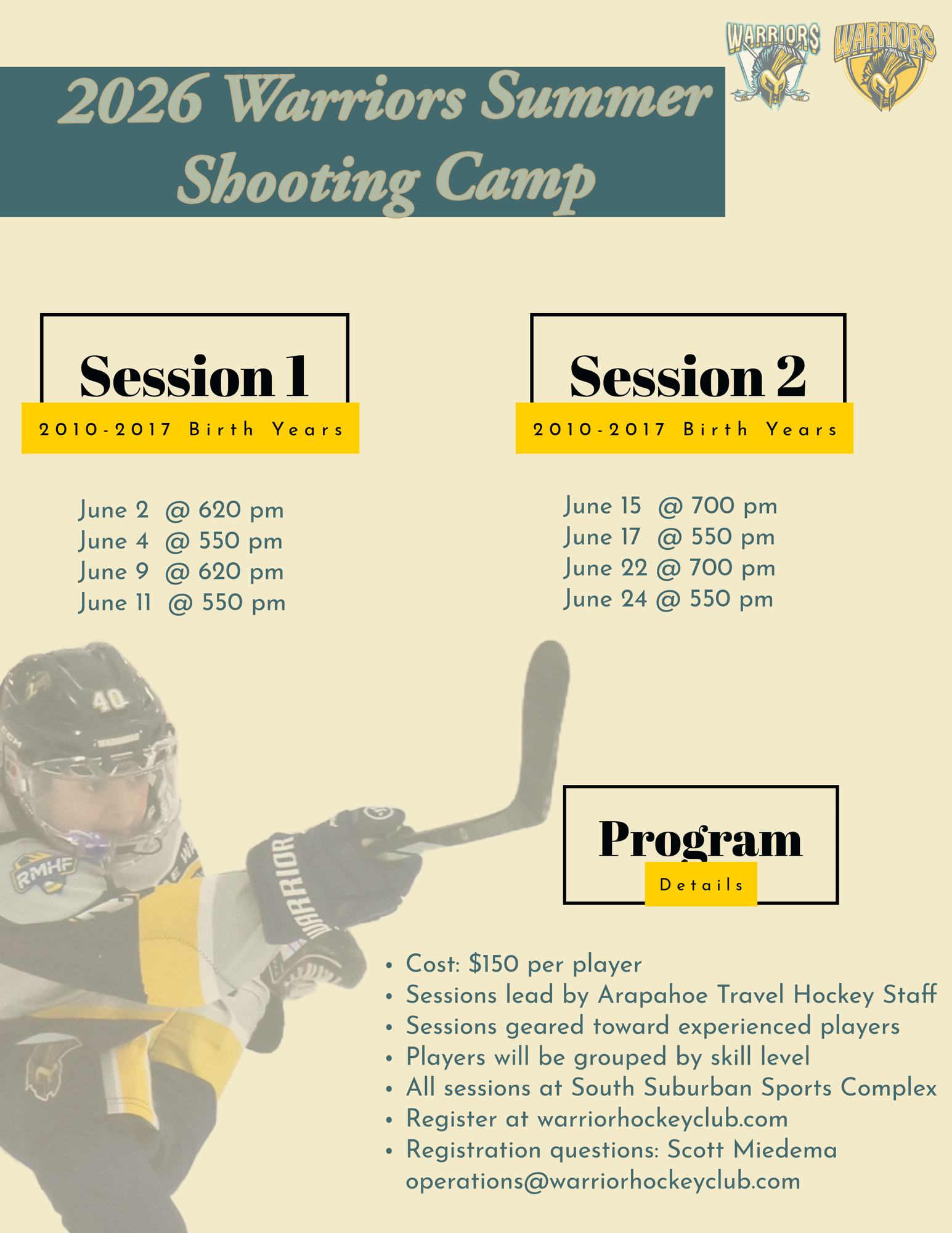 WARRIORS WARRIORS

2026 Warriors Summer Shooting Camp

Session 1
2010-2017 Birth Years

June 2 @ 620 pm
June 4 @ 550 pm
June 9 @ 620 pm
June 11 @ 550 pm

Session 2
2010-2017 Birth Years

June 15 @ 700 pm
June 17 @ 550 pm
June 22 @ 700 pm
June 24 @ 550 pm

40
CCM
RMHF
WARRIOR

Program
Details

• Cost: $150 per player
• Sessions lead by Arapahoe Travel Hockey Staff
• Sessions geared toward experienced players
• Players will be grouped by skill level
• All sessions at South Suburban Sports Complex
• Register at warriorhockeyclub.com
• Registration questions: Scott Miedema operations@warriorhockeyclub.com